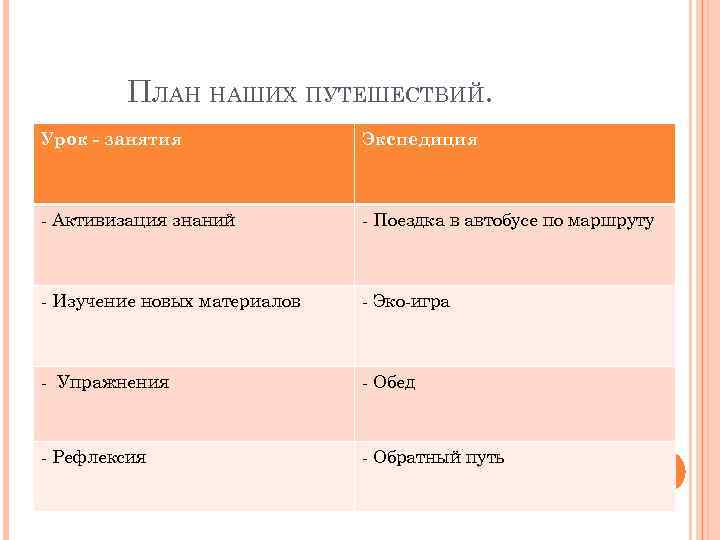 ПЛАН НАШИХ ПУТЕШЕСТВИЙ.

| Урок - занятия | Экспедиция |
|---|---|
| - Активизация знаний | - Поездка в автобусе по маршруту |
| - Изучение новых материалов | - Эко-игра |
| - Упражнения | - Обед |
| - Рефлексия | - Обратный путь |